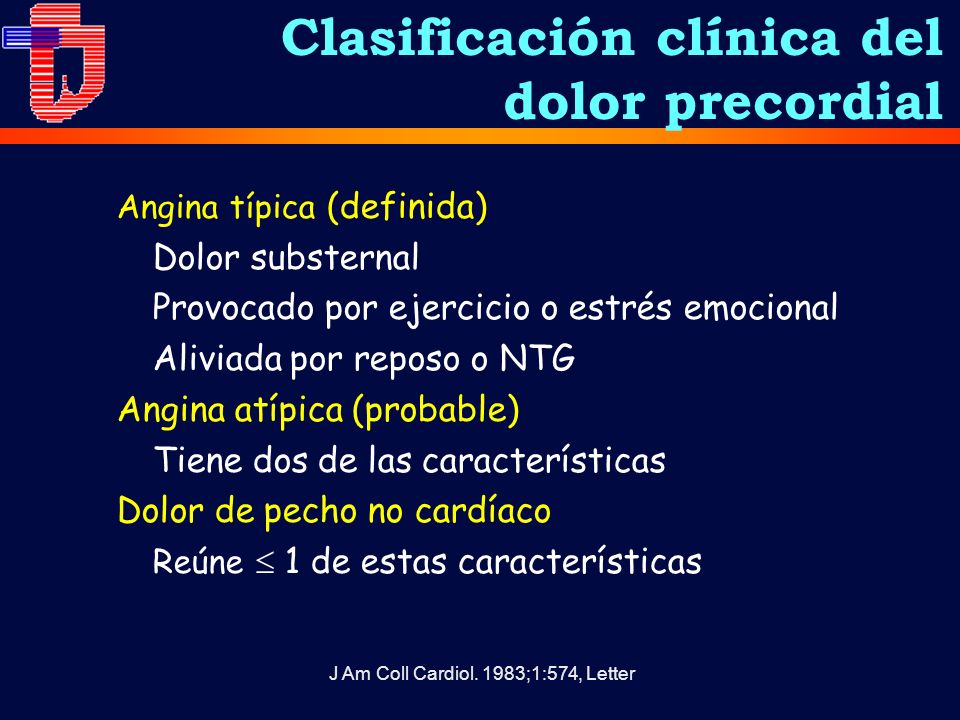 Clasificación clínica del dolor precordial

Angina típica (definida)

Dolor substernal

Provocado por ejercicio o estrés emocional

Aliviada por reposo o NTG

Angina atípica (probable)

Tiene dos de las características

Dolor de pecho no cardíaco

Reúne $\leq$ 1 de estas características

J Am Coll Cardiol. 1983;1:574, Letter